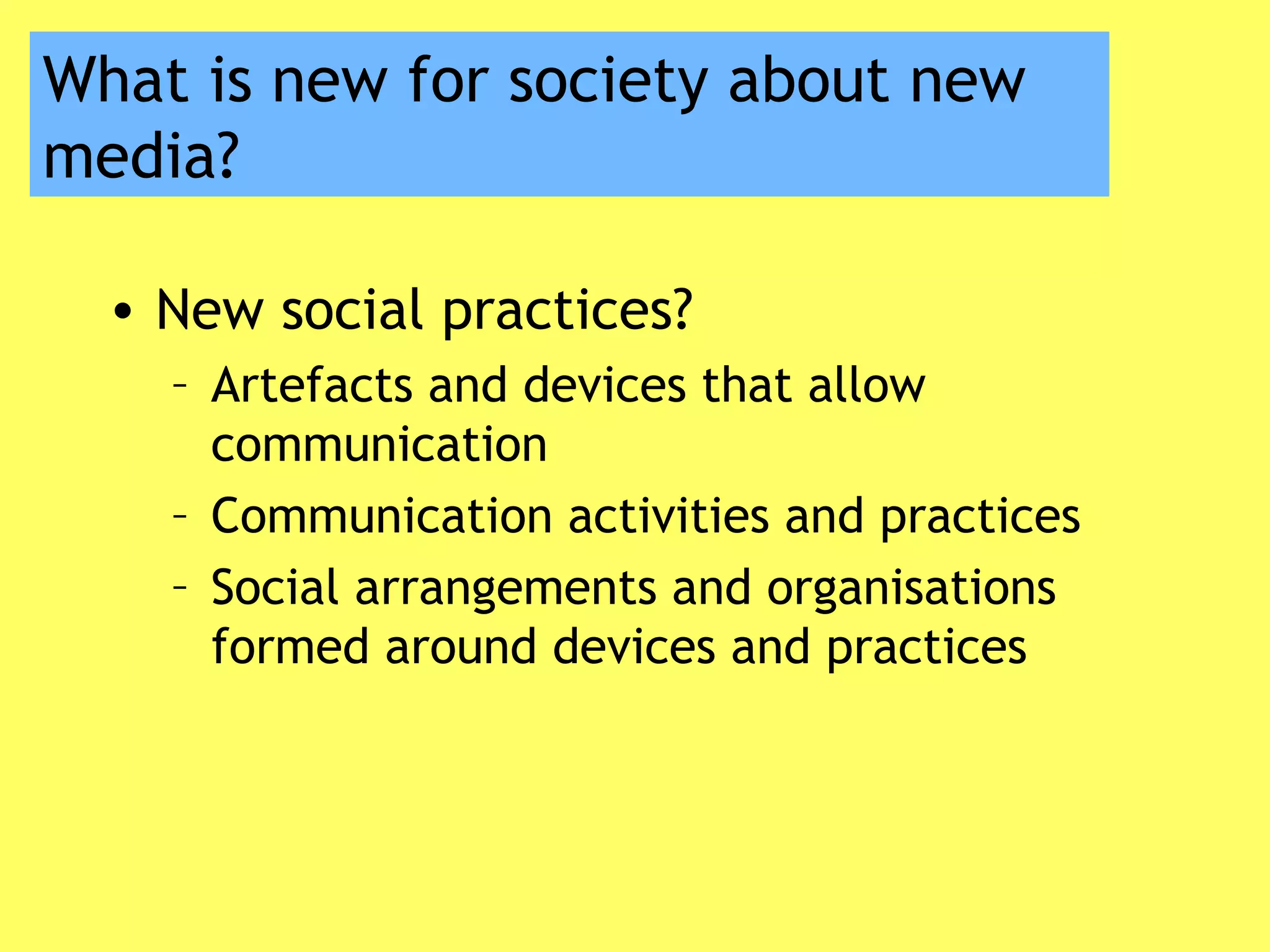 What is new for society about new media?

• New social practices?
– Artefacts and devices that allow communication
– Communication activities and practices
– Social arrangements and organisations formed around devices and practices